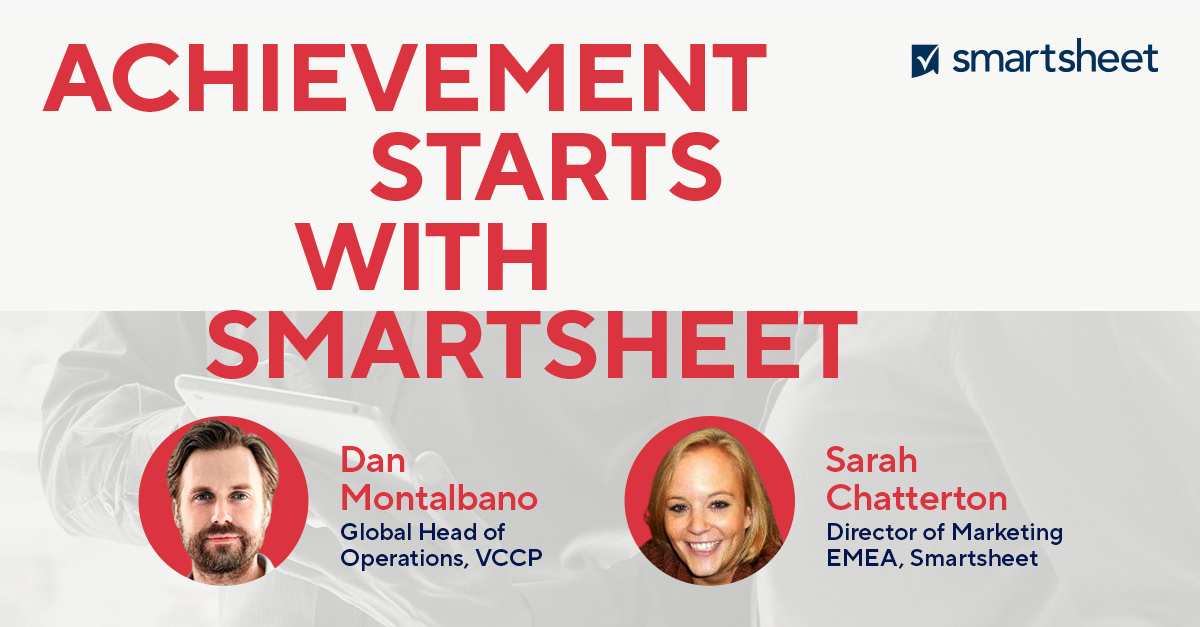 ACHIEVEMENT STARTS WITH SMARTSHEET

smartsheet

Dan Montalbano
Global Head of Operations, VCCP

Sarah Chatterton
Director of Marketing EMEA, Smartsheet